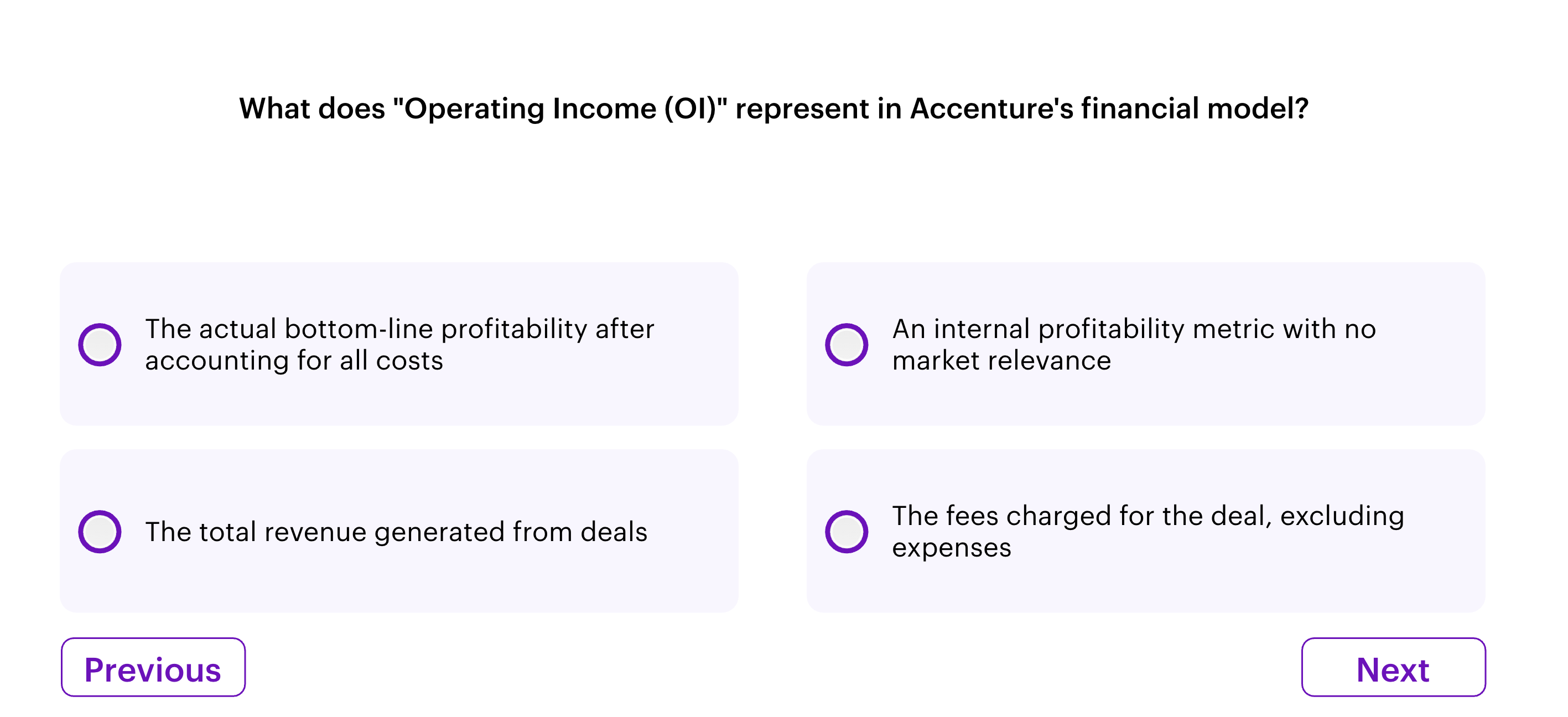 What does "Operating Income (OI)" represent in Accenture's financial model?

The actual bottom-line profitability after accounting for all costs

An internal profitability metric with no market relevance

The total revenue generated from deals

The fees charged for the deal, excluding expenses

Previous

Next